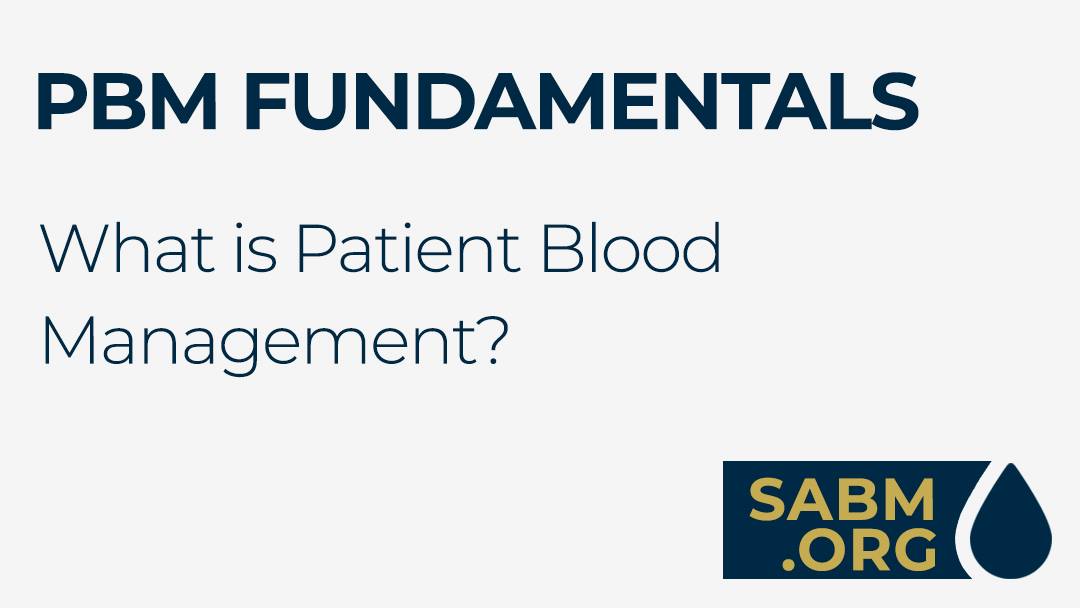 PBM FUNDAMENTALS

What is Patient Blood Management?

SABM
.ORG